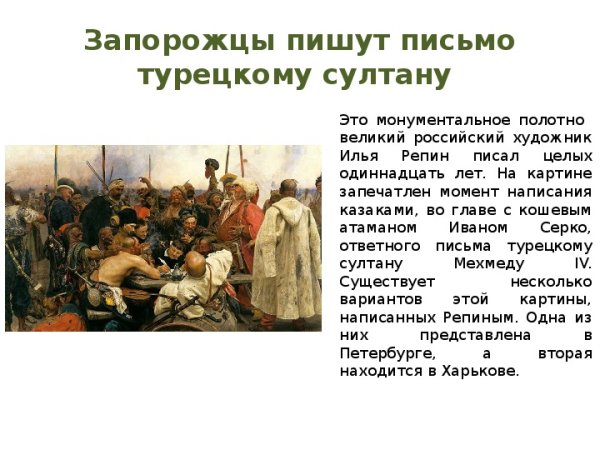 Запорожцы пишут письмо турецкому султану

Это монументальное полотно великий российский художник Илья Репин писал целых одиннадцать лет. На картине запечатлен момент написания казаками, во главе с кошевым атаманом Иваном Серко, ответного письма турецкому султану Мехмеду IV. Существует несколько вариантов этой картины, написанных Репиным. Одна из них представлена в Петербурге, а вторая находится в Харькове.